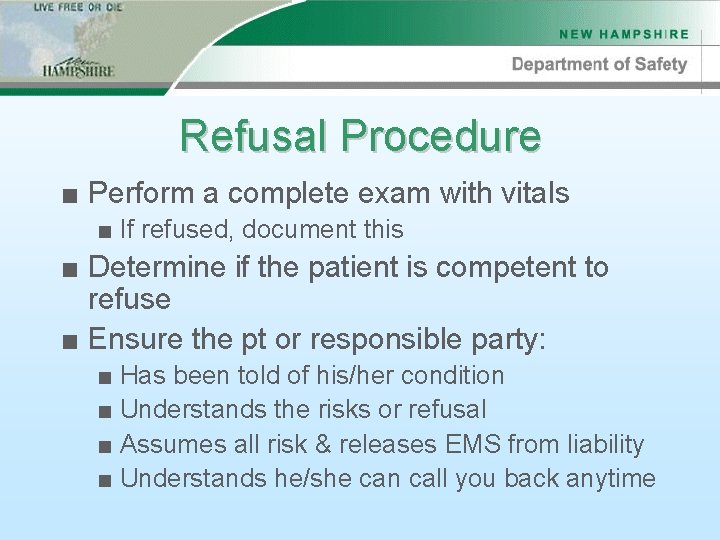 LIVE FREE OR DIE

New HAMPSHIRE

NEW HAMPSHIRE

Department of Safety

Refusal Procedure

■ Perform a complete exam with vitals
■ If refused, document this
■ Determine if the patient is competent to refuse
■ Ensure the pt or responsible party:
■ Has been told of his/her condition
■ Understands the risks or refusal
■ Assumes all risk & releases EMS from liability
■ Understands he/she can call you back anytime